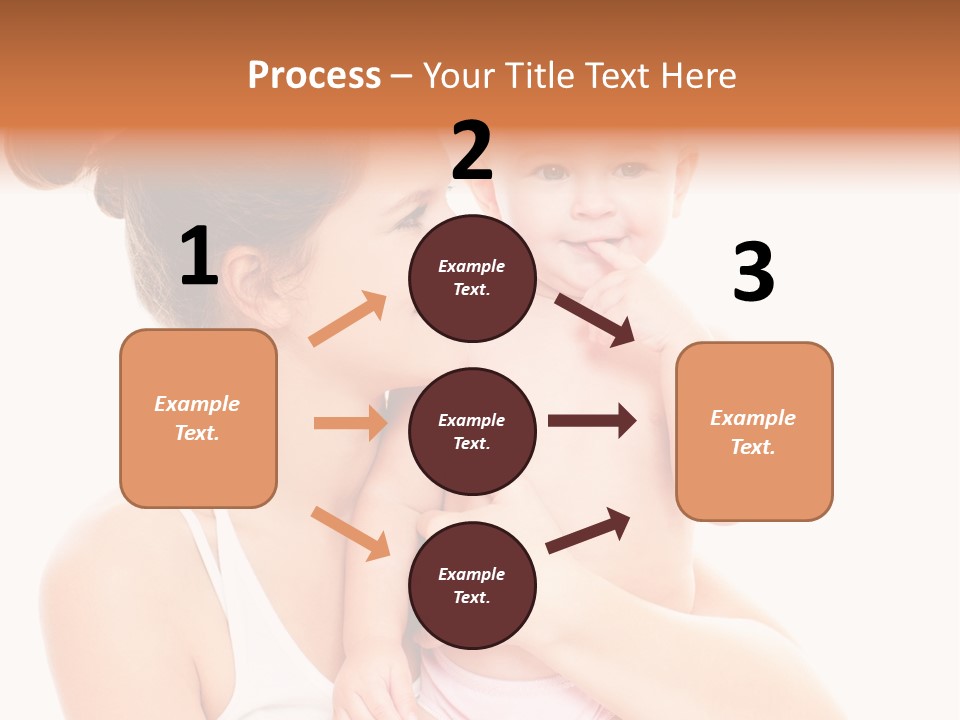 Process – Your Title Text Here

1

Example Text.

2

Example Text.

Example Text.

Example Text.

3

Example Text.